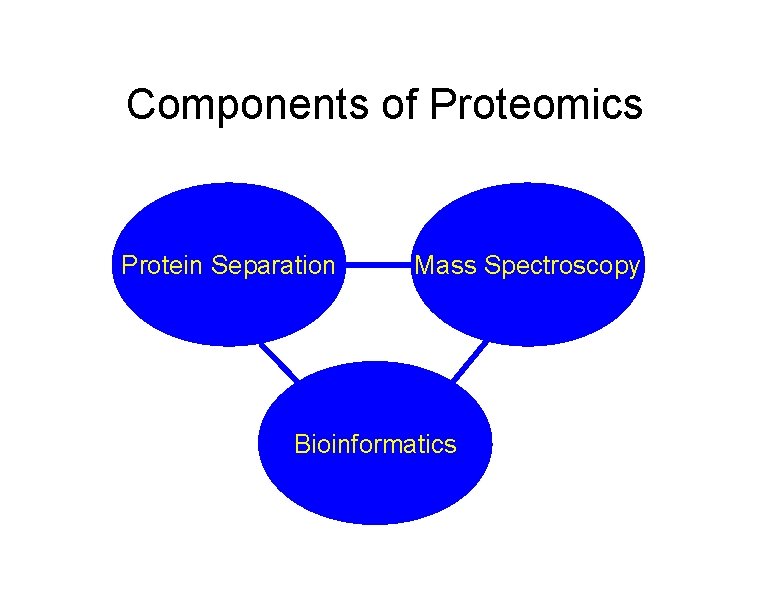 Components of Proteomics

Protein Separation

Mass Spectroscopy

Bioinformatics